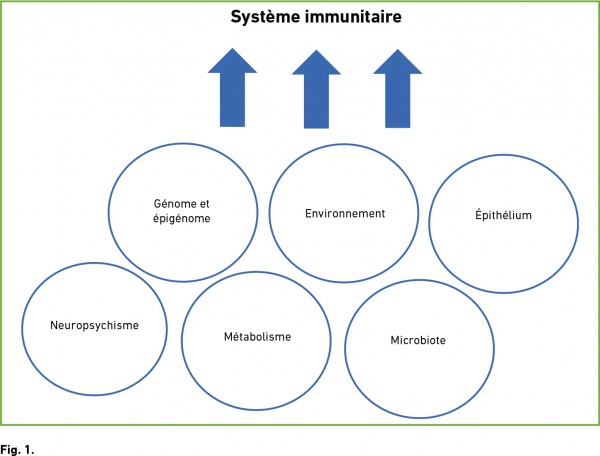 Système immunitaire

Génome et épigénome

Environnement

Épithélium

Neuropsychisme

Métabolisme

Microbiote

Fig. 1.